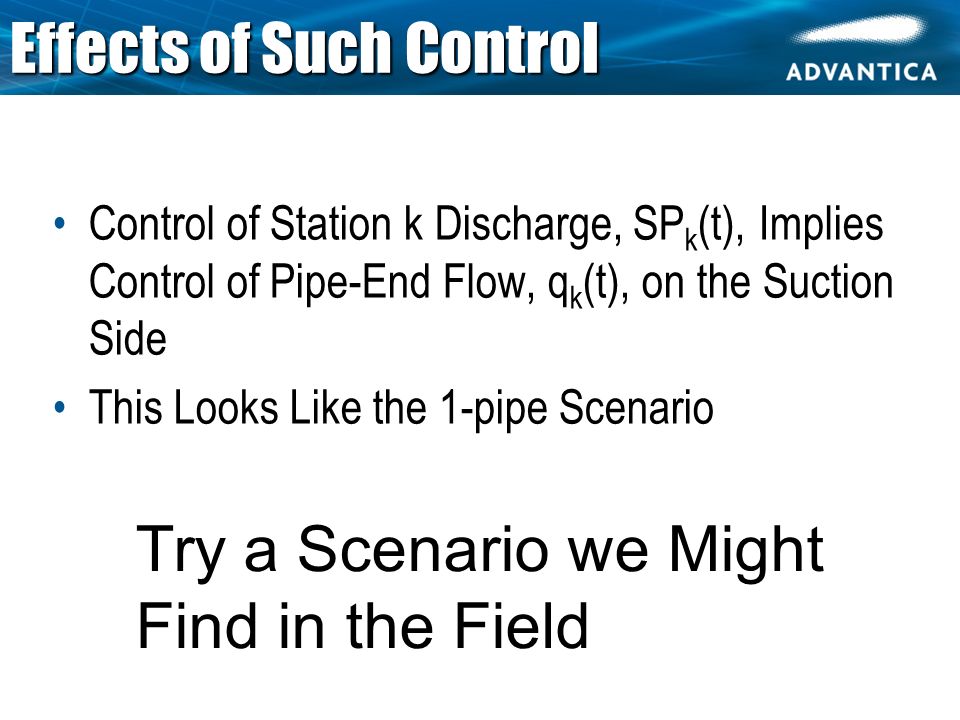 Effects of Such Control

ADVANTICA

• Control of Station k Discharge, $SP_k(t)$, Implies Control of Pipe-End Flow, $q_k(t)$, on the Suction Side
• This Looks Like the 1-pipe Scenario

Try a Scenario we Might Find in the Field